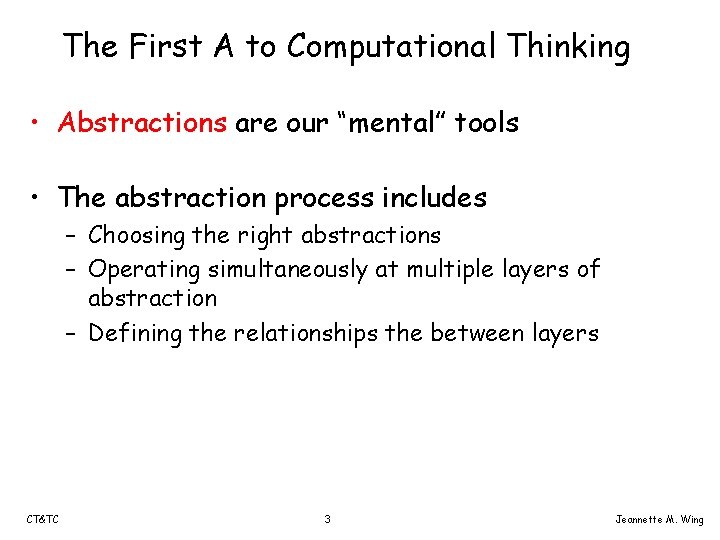 The First A to Computational Thinking

• Abstractions are our “mental” tools

• The abstraction process includes
– Choosing the right abstractions
– Operating simultaneously at multiple layers of abstraction
– Defining the relationships the between layers

CT&TC

3

Jeannette M. Wing